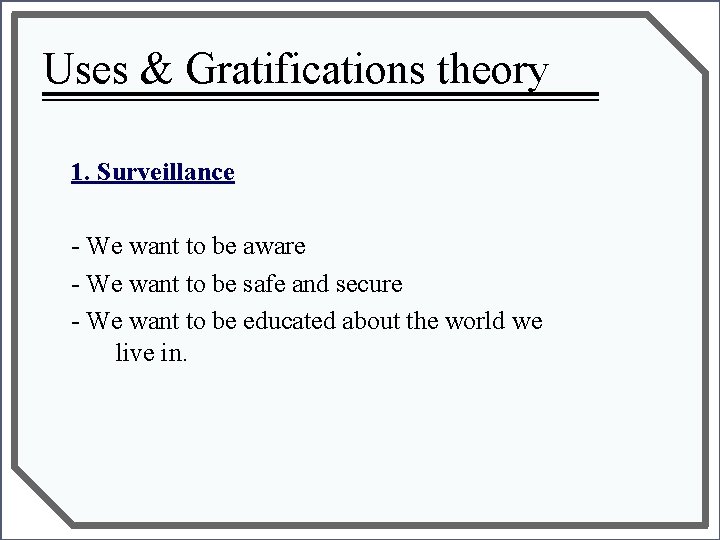 Uses & Gratifications theory

1. Surveillance

- We want to be aware
- We want to be safe and secure
- We want to be educated about the world we live in.